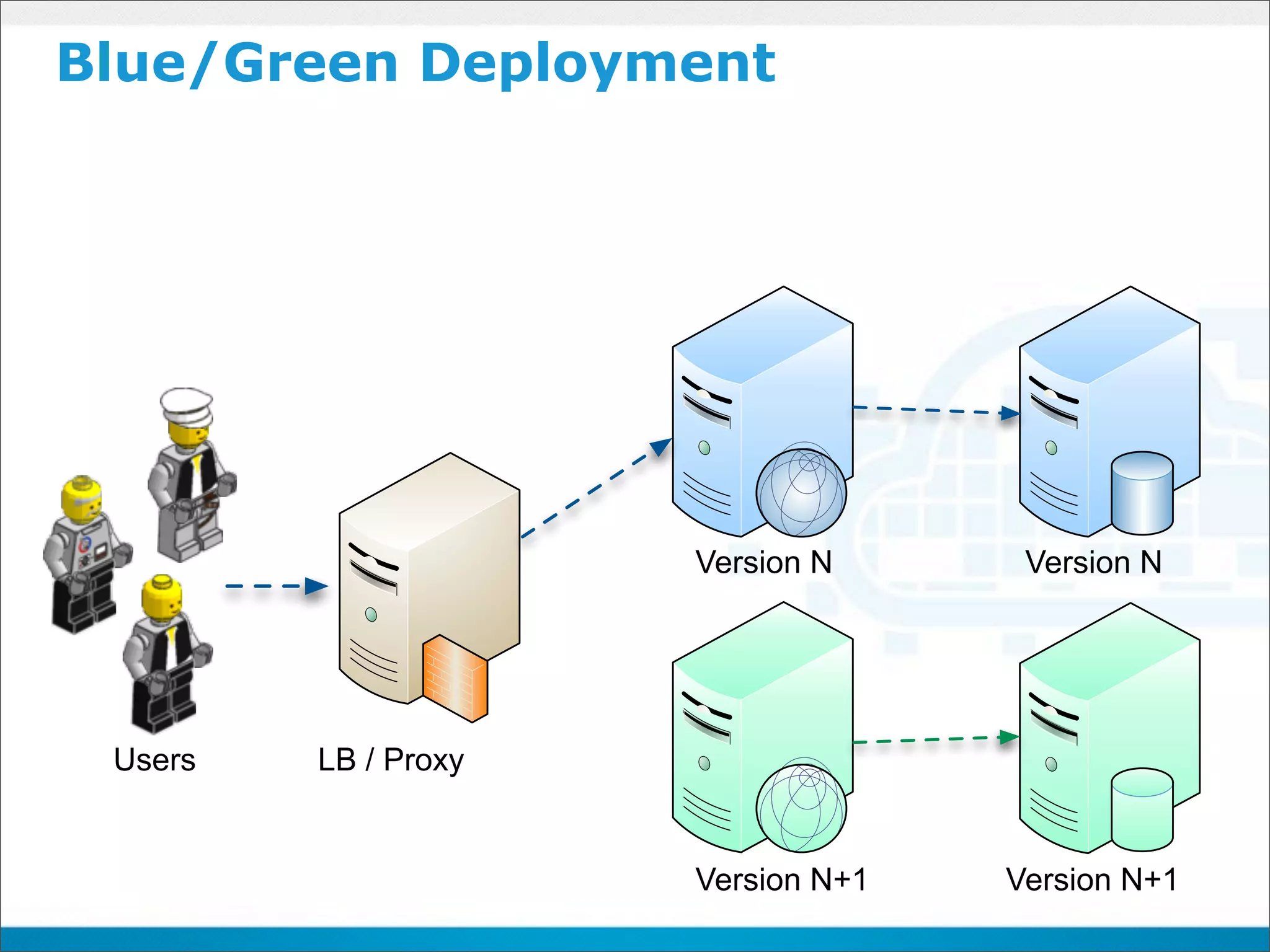 Blue/Green Deployment

Users

LB / Proxy

Version N

Version N

Version N+1

Version N+1